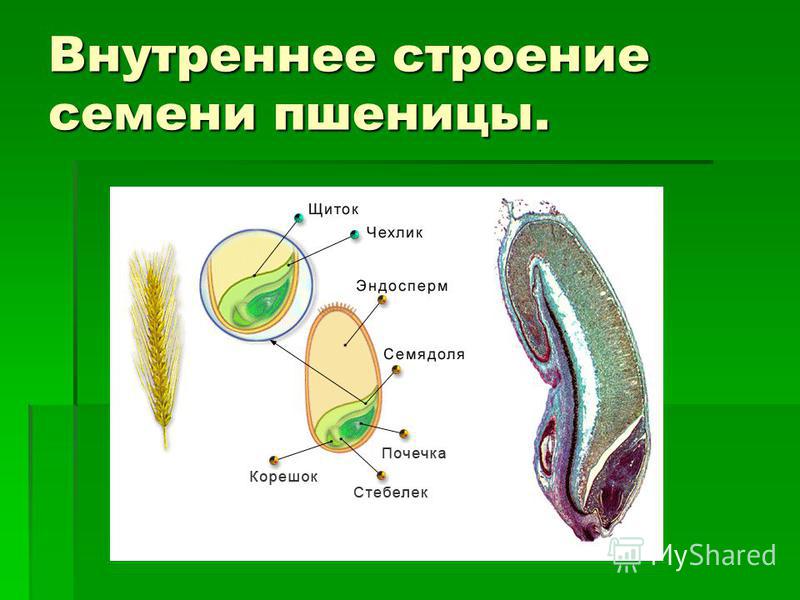 Внутреннее строение семени пшеницы.

Щиток
Чехлик
Эндосперм
Семядоля
Почечка
Корешок
Стебелек

MyShared